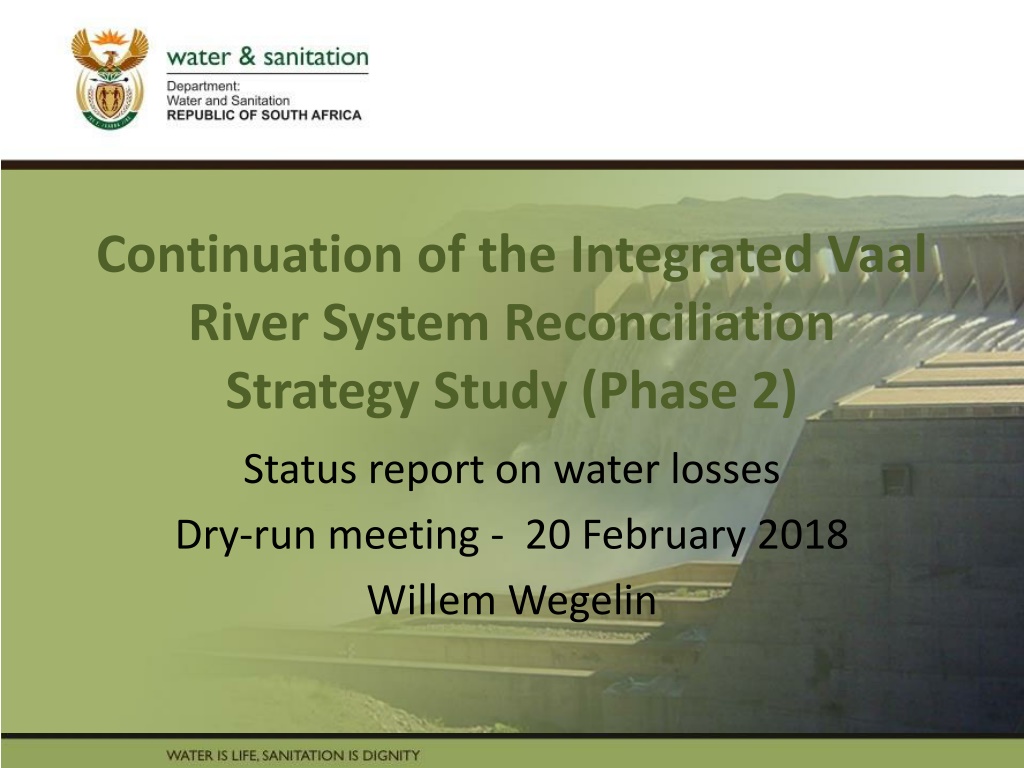 water & sanitation

Department:
Water and Sanitation
REPUBLIC OF SOUTH AFRICA

Continuation of the Integrated Vaal River System Reconciliation Strategy Study (Phase 2)

Status report on water losses

Dry-run meeting - 20 February 2018

Willem Wegelin

WATER IS LIFE, SANITATION IS DIGNITY